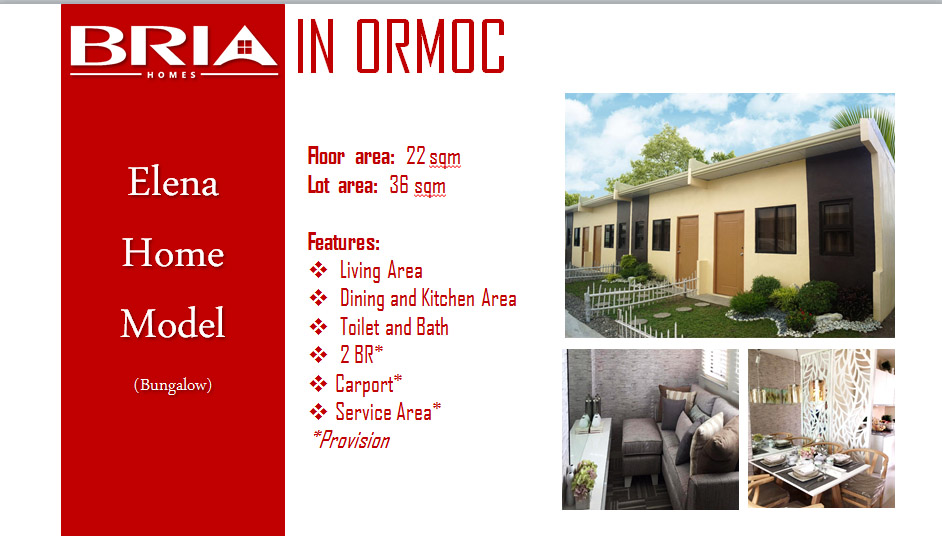 BRIA
HOMES

IN ORMOC

Elena

Home

Model

(Bungalow)

Floor area: 22 sqm
Lot area: 36 sqm

Features:
❖ Living Area
❖ Dining and Kitchen Area
❖ Toilet and Bath
❖ 2 BR*
❖ Carport*
❖ Service Area*
*Provision